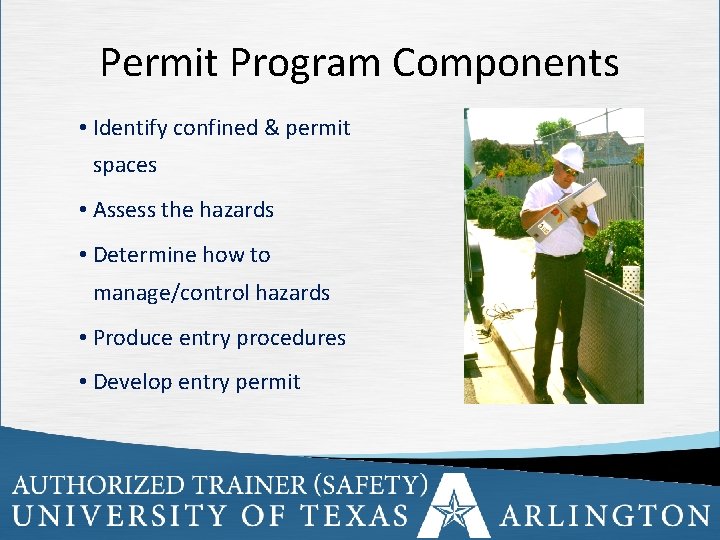 Permit Program Components

• Identify confined & permit spaces

• Assess the hazards

• Determine how to manage/control hazards

• Produce entry procedures

• Develop entry permit

AUTHORIZED TRAINER (SAFETY)
UNIVERSITY OF TEXAS ARLINGTON